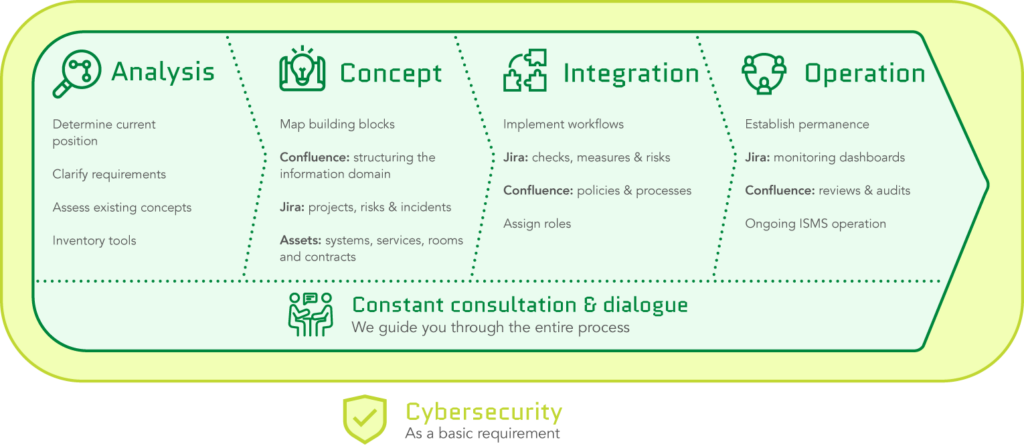 Analysis

Determine current position

Clarify requirements

Assess existing concepts

Inventory tools

Concept

Map building blocks

Confluence: structuring the information domain

Jira: projects, risks & incidents

Assets: systems, services, rooms and contracts

Integration

Implement workflows

Jira: checks, measures & risks

Confluence: policies & processes

Assign roles

Operation

Establish permanence

Jira: monitoring dashboards

Confluence: reviews & audits

Ongoing ISMS operation

Constant consultation & dialogue

We guide you through the entire process

Cybersecurity

As a basic requirement